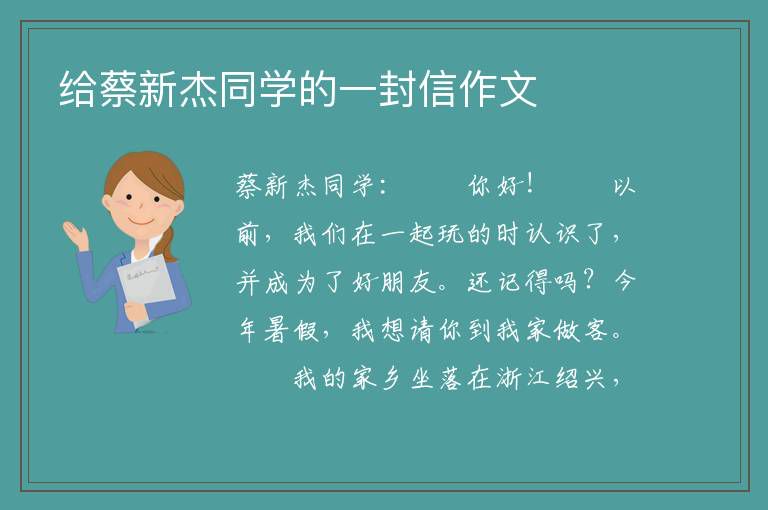 给蔡新杰同学的一封信作文

蔡新杰同学：　　你好！　　以前，我们在一起玩的时认识了，并成为了好朋友。还记得吗？今年暑假，我想请你到我家做客。

　　我的家乡坐落在浙江绍兴，